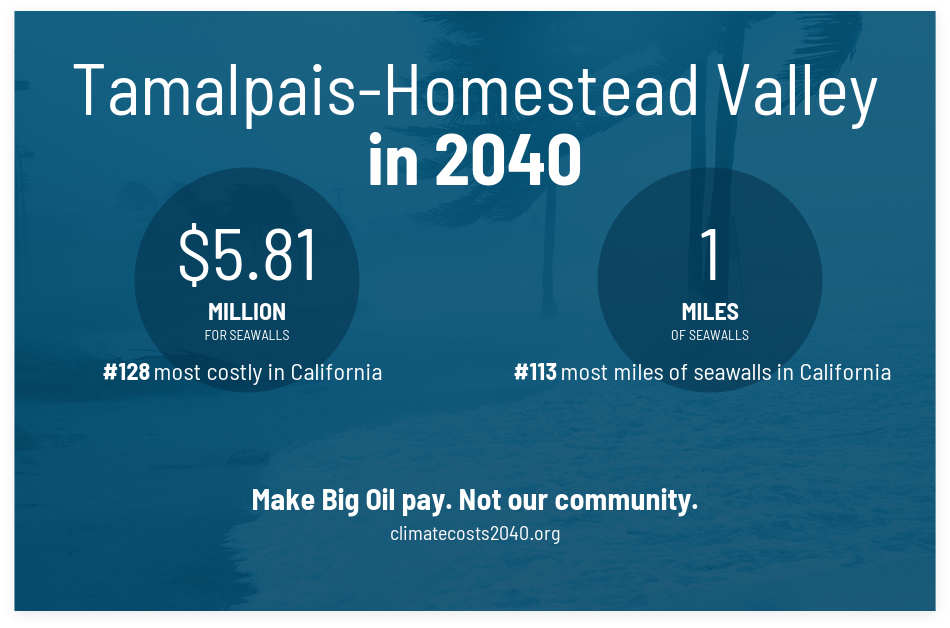 Tamalpais-Homestead Valley
in 2040

$5.81
MILLION
FOR SEAWALLS
#128 most costly in California

1
MILES
OF SEAWALLS
#113 most miles of seawalls in California

Make Big Oil pay. Not our community.
climatecosts2040.org